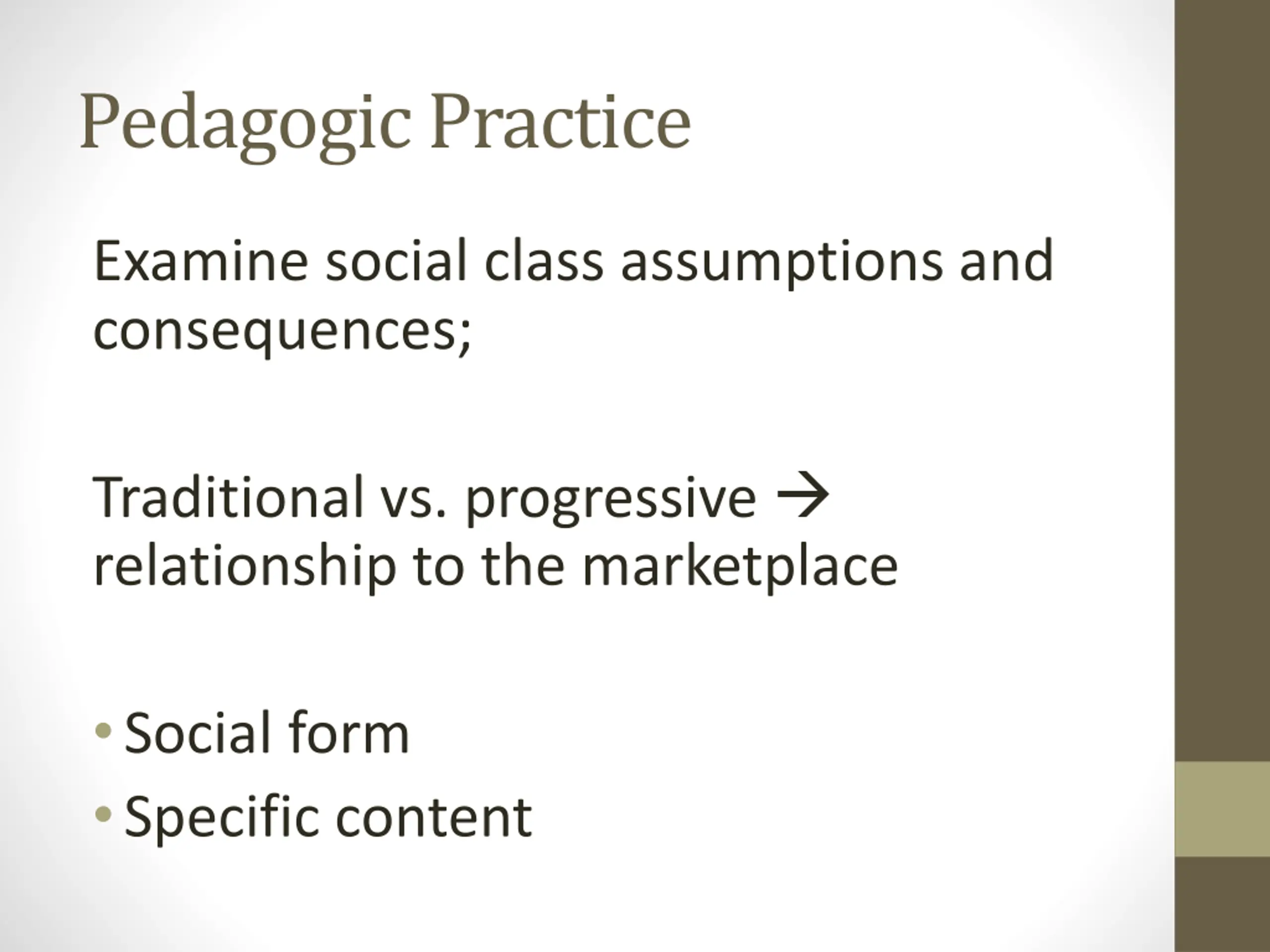 Pedagogic Practice

Examine social class assumptions and consequences;

Traditional vs. progressive → relationship to the marketplace

• Social form
• Specific content